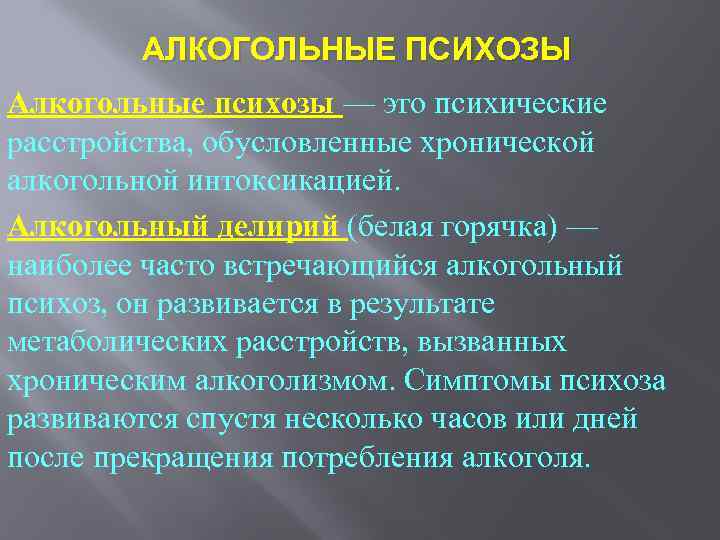 АЛКОГОЛЬНЫЕ ПСИХОЗЫ

Алкогольные психозы — это психические расстройства, обусловленные хронической алкогольной интоксикацией.

Алкогольный делирий (белая горячка) — наиболее часто встречающийся алкогольный психоз, он развивается в результате метаболических расстройств, вызванных хроническим алкоголизмом. Симптомы психоза развиваются спустя несколько часов или дней после прекращения потребления алкоголя.